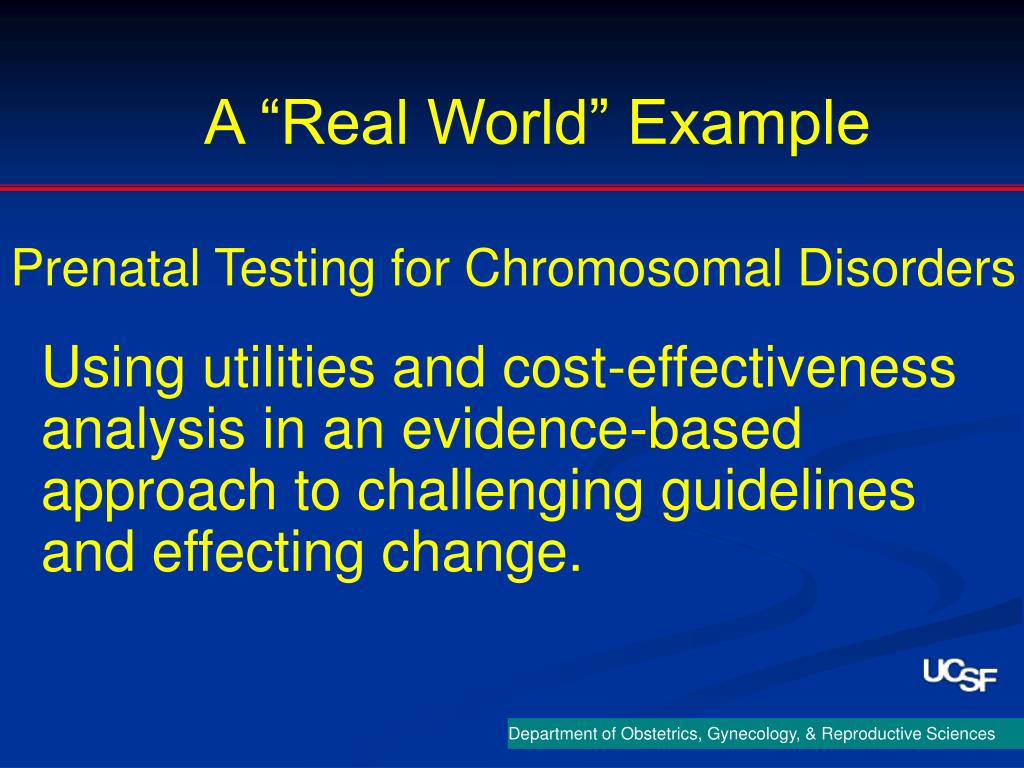 A “Real World” Example

Prenatal Testing for Chromosomal Disorders

Using utilities and cost-effectiveness analysis in an evidence-based approach to challenging guidelines and effecting change.

UCSF

Department of Obstetrics, Gynecology, & Reproductive Sciences